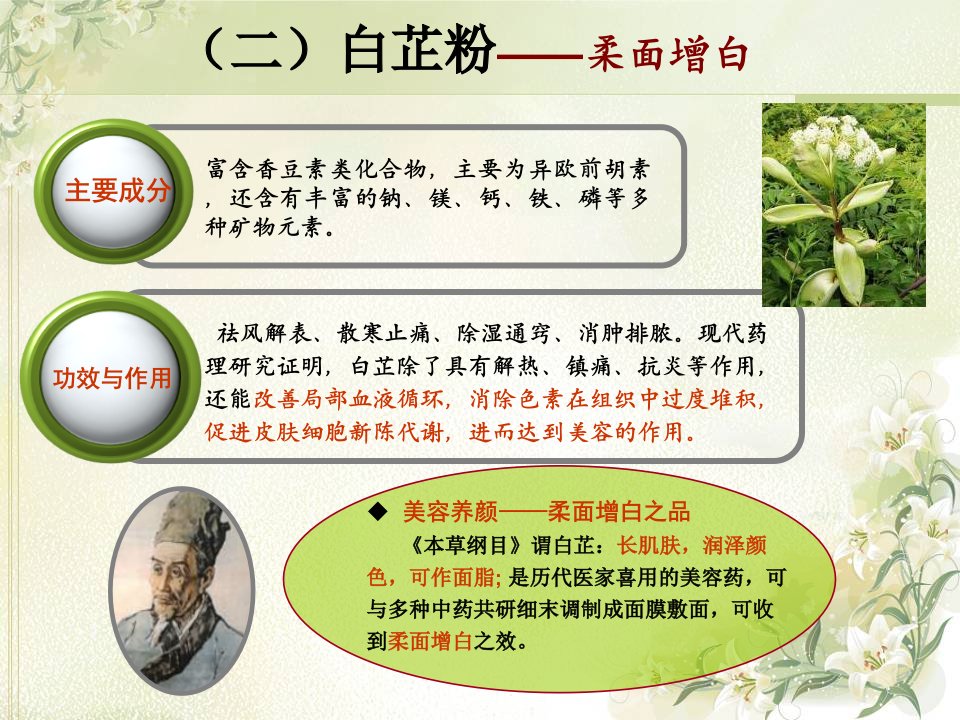 （二）白芷粉——柔面增白

主要成分

富含香豆素类化合物，主要为异欧前胡素，还含有丰富的钠、镁、钙、铁、磷等多种矿物元素。

功效与作用

祛风解表、散寒止痛、除湿通窍、消肿排脓。现代药理研究证明，白芷除了具有解热、镇痛、抗炎等作用，还能改善局部血液循环，消除色素在组织中过度堆积，促进皮肤细胞新陈代谢，进而达到美容的作用。

◆ 美容养颜——柔面增白之品

《本草纲目》谓白芷：长肌肤，润泽颜色，可作面脂；是历代医家喜用的美容药，可与多种中药共研细末调制成面膜敷面，可收到柔面增白之效。